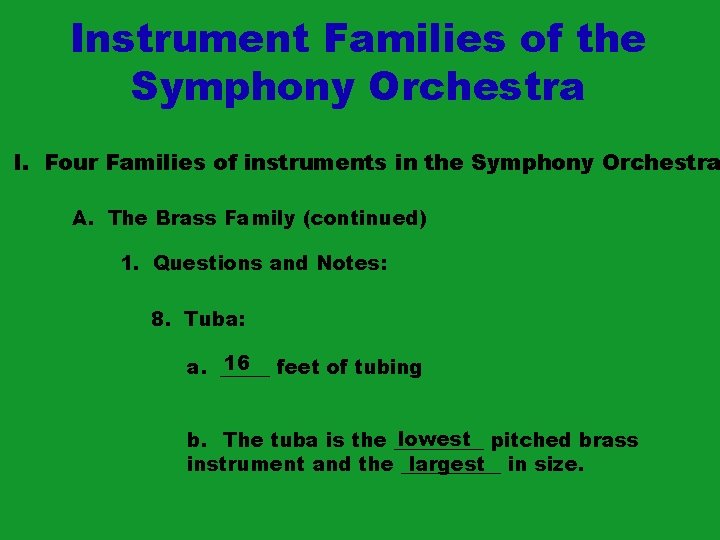 Instrument Families of the Symphony Orchestra

I. Four Families of instruments in the Symphony Orchestra

A. The Brass Family (continued)

1. Questions and Notes:

8. Tuba:

a. 16 feet of tubing

b. The tuba is the lowest pitched brass instrument and the largest in size.